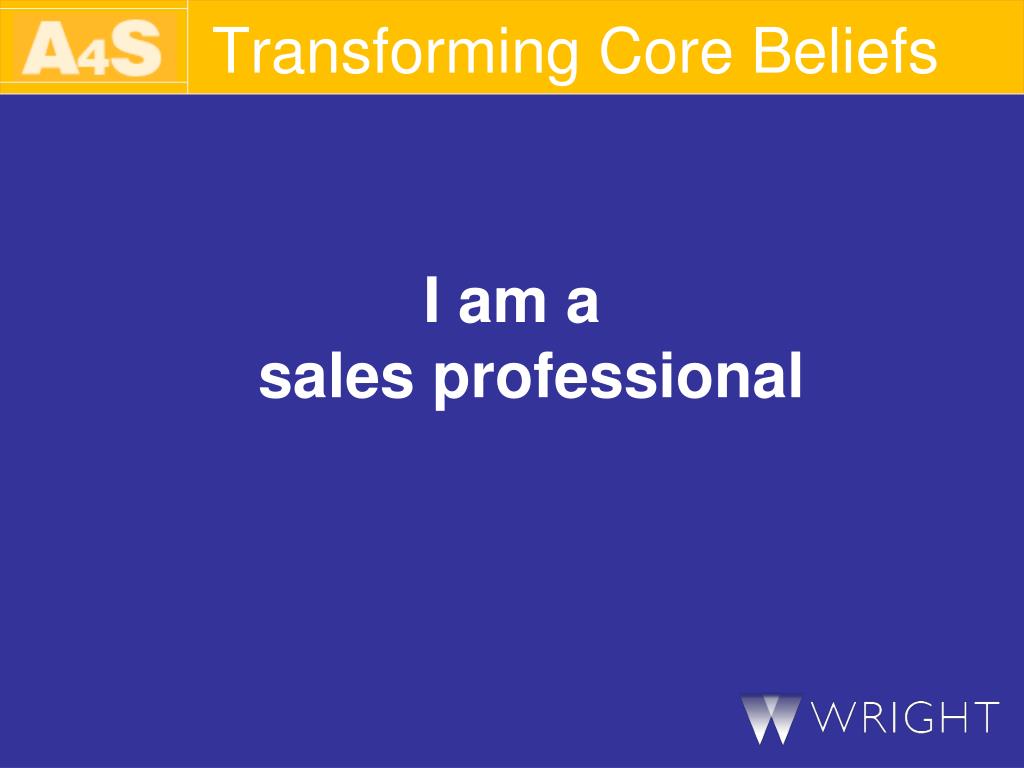 A4S

Transforming Core Beliefs

I am a
sales professional

WRIGHT